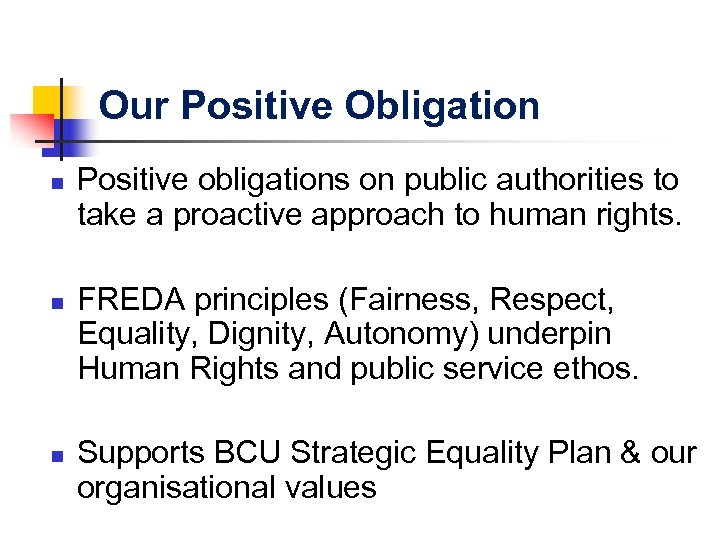 Our Positive Obligation

Positive obligations on public authorities to take a proactive approach to human rights.

FREDA principles (Fairness, Respect, Equality, Dignity, Autonomy) underpin Human Rights and public service ethos.

Supports BCU Strategic Equality Plan & our organisational values